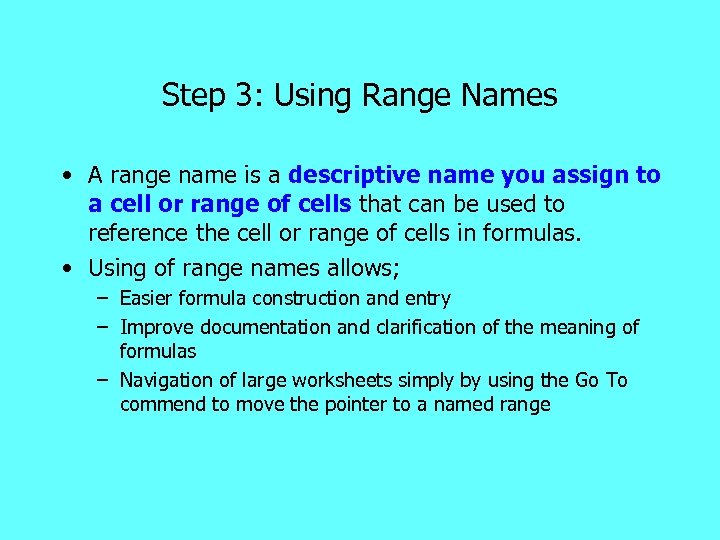 Step 3: Using Range Names

• A range name is a descriptive name you assign to a cell or range of cells that can be used to reference the cell or range of cells in formulas.

• Using of range names allows;
– Easier formula construction and entry
– Improve documentation and clarification of the meaning of formulas
– Navigation of large worksheets simply by using the Go To commend to move the pointer to a named range